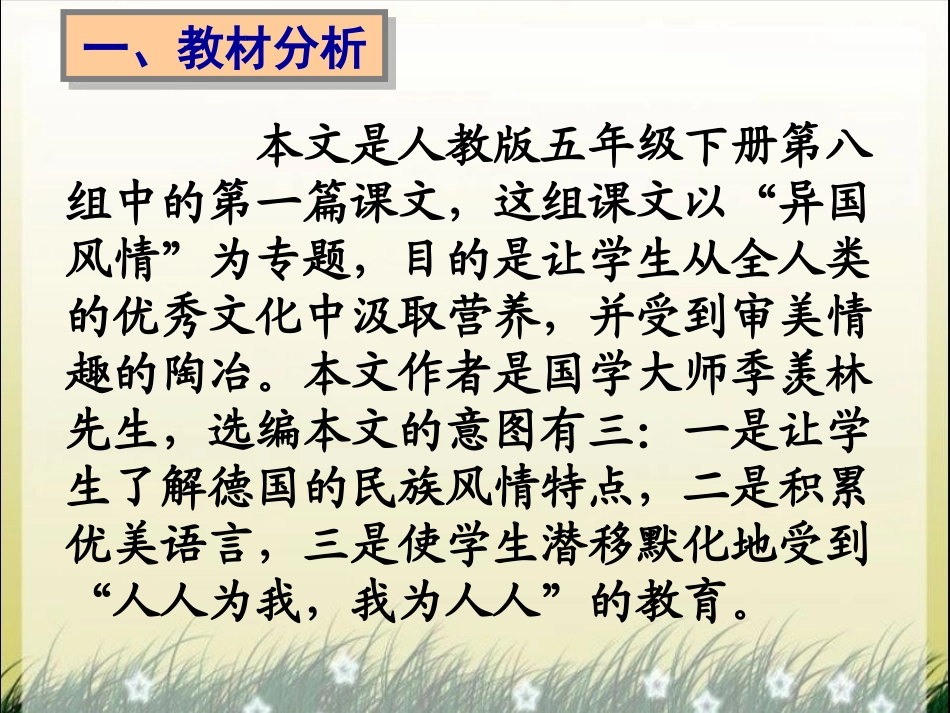 一、教材分析

本文是人教版五年级下册第八组中的第一篇课文，这组课文以“异国风情”为专题，目的是让学生从全人类的优秀文化中汲取营养，并受到审美情趣的陶冶。本文作者是国学大师季羡林先生，选编本文的意图有三：一是让学生了解德国的民族风情特点，二是积累优美语言，三是使学生潜移默化地受到“人人为我，我为人人”的教育。